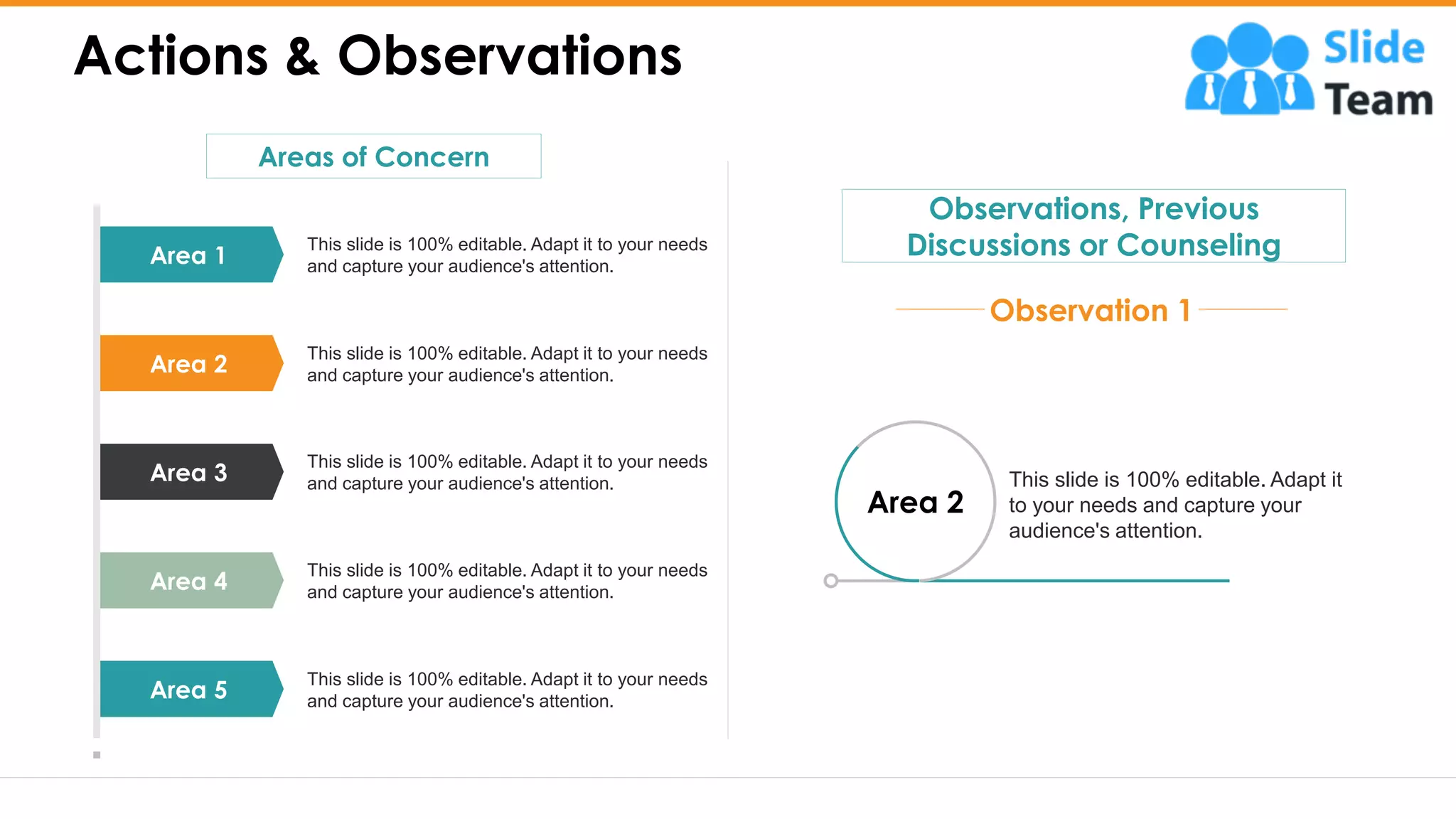 Actions & Observations

Slide Team

Areas of Concern

Area 1
This slide is 100% editable. Adapt it to your needs and capture your audience's attention.

Area 2
This slide is 100% editable. Adapt it to your needs and capture your audience's attention.

Area 3
This slide is 100% editable. Adapt it to your needs and capture your audience's attention.

Area 4
This slide is 100% editable. Adapt it to your needs and capture your audience's attention.

Area 5
This slide is 100% editable. Adapt it to your needs and capture your audience's attention.

Observations, Previous Discussions or Counseling

Observation 1

Area 2
This slide is 100% editable. Adapt it to your needs and capture your audience's attention.